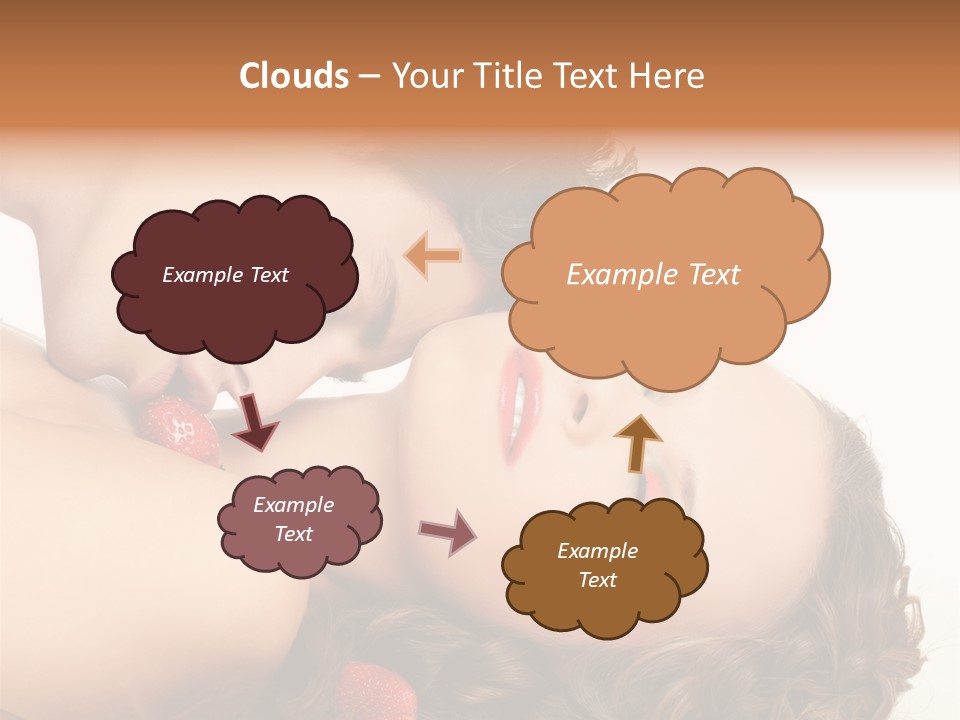 Clouds – Your Title Text Here

Example Text

Example Text

Example Text

Example Text